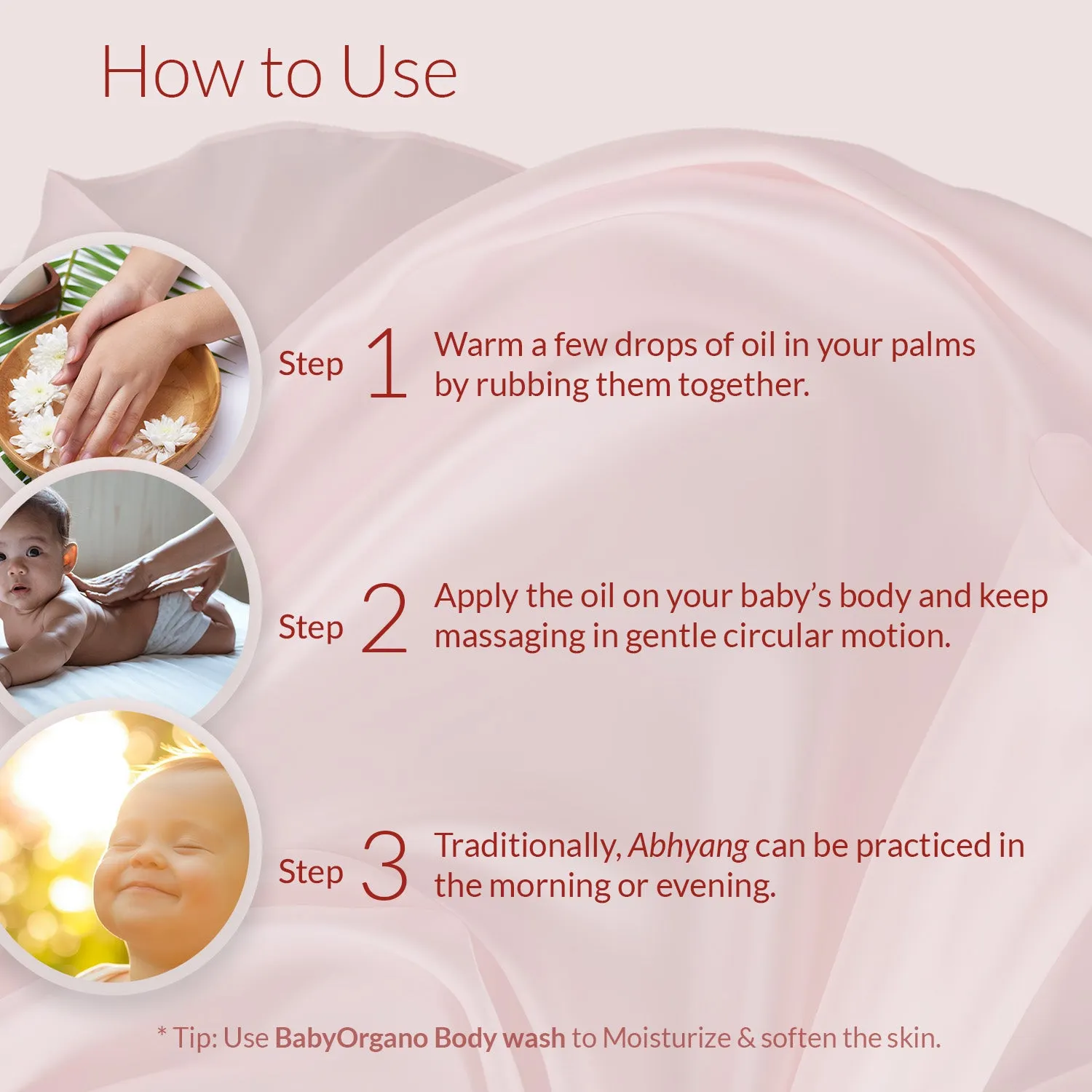 How to Use

Step 1 Warm a few drops of oil in your palms by rubbing them together.

Step 2 Apply the oil on your baby's body and keep massaging in gentle circular motion.

Step 3 Traditionally, Abhyang can be practiced in the morning or evening.

* Tip: Use BabyOrgano Body wash to Moisturize & soften the skin.